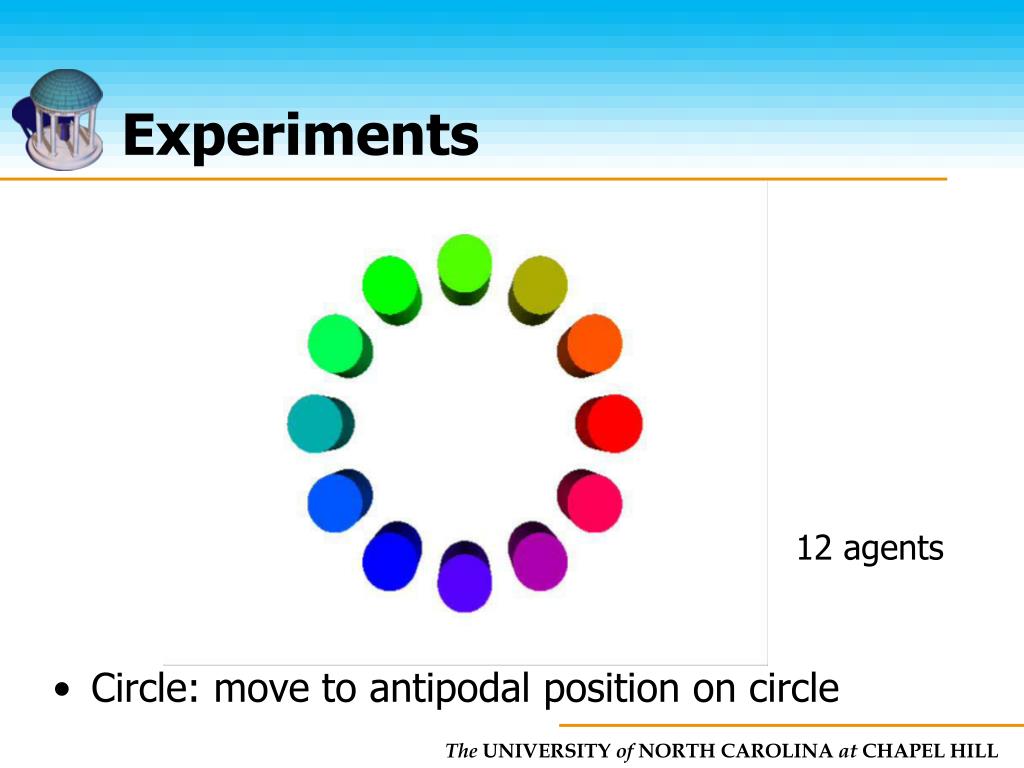 Experiments

12 agents

• Circle: move to antipodal position on circle

The UNIVERSITY of NORTH CAROLINA at CHAPEL HILL